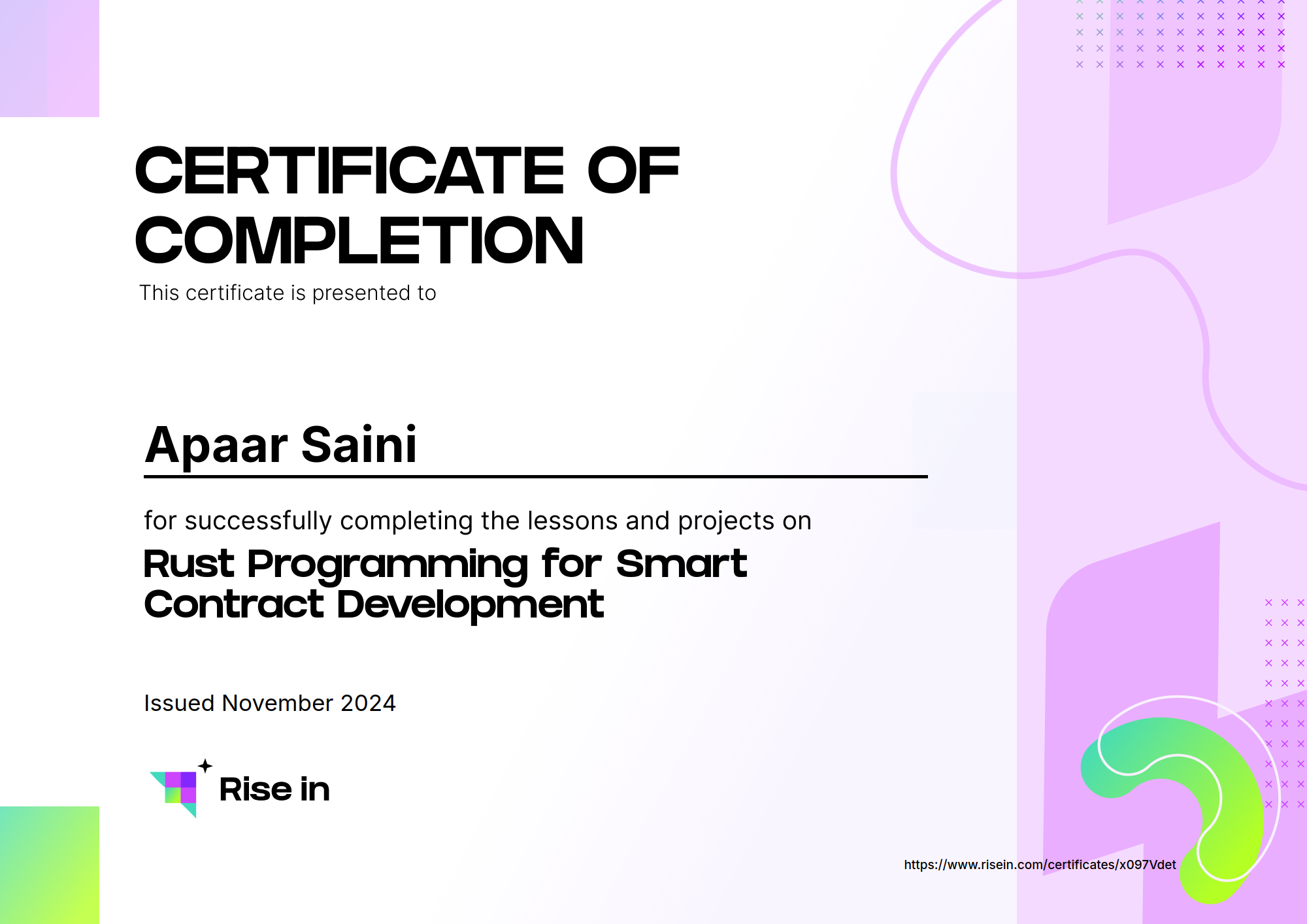 CERTIFICATE OF COMPLETION

This certificate is presented to

Apaar Saini

for successfully completing the lessons and projects on

Rust Programming for Smart Contract Development

Issued November 2024

Rise in

https://www.risein.com/certificates/x097Vdet